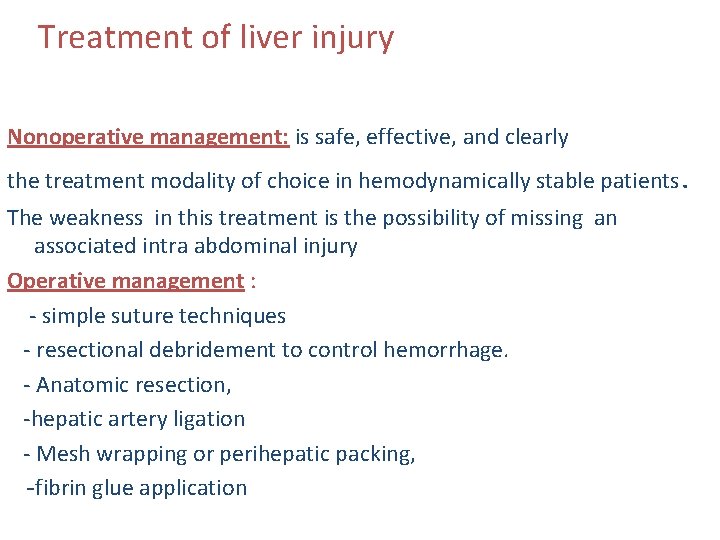 Treatment of liver injury

Nonoperative management: is safe, effective, and clearly

the treatment modality of choice in hemodynamically stable patients.

The weakness in this treatment is the possibility of missing an associated intra abdominal injury

Operative management :

- simple suture techniques

- resectional debridement to control hemorrhage.

- Anatomic resection,

-hepatic artery ligation

- Mesh wrapping or perihepatic packing,

-fibrin glue application